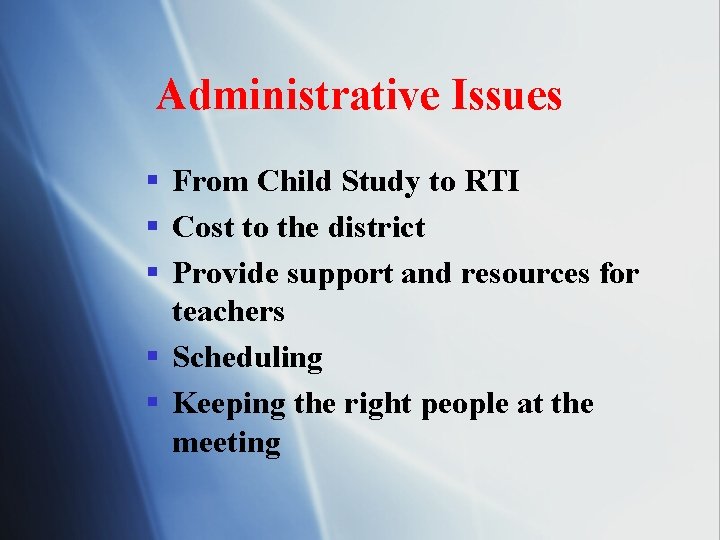 Administrative Issues

- From Child Study to RTI
- Cost to the district
- Provide support and resources for teachers
- Scheduling
- Keeping the right people at the meeting